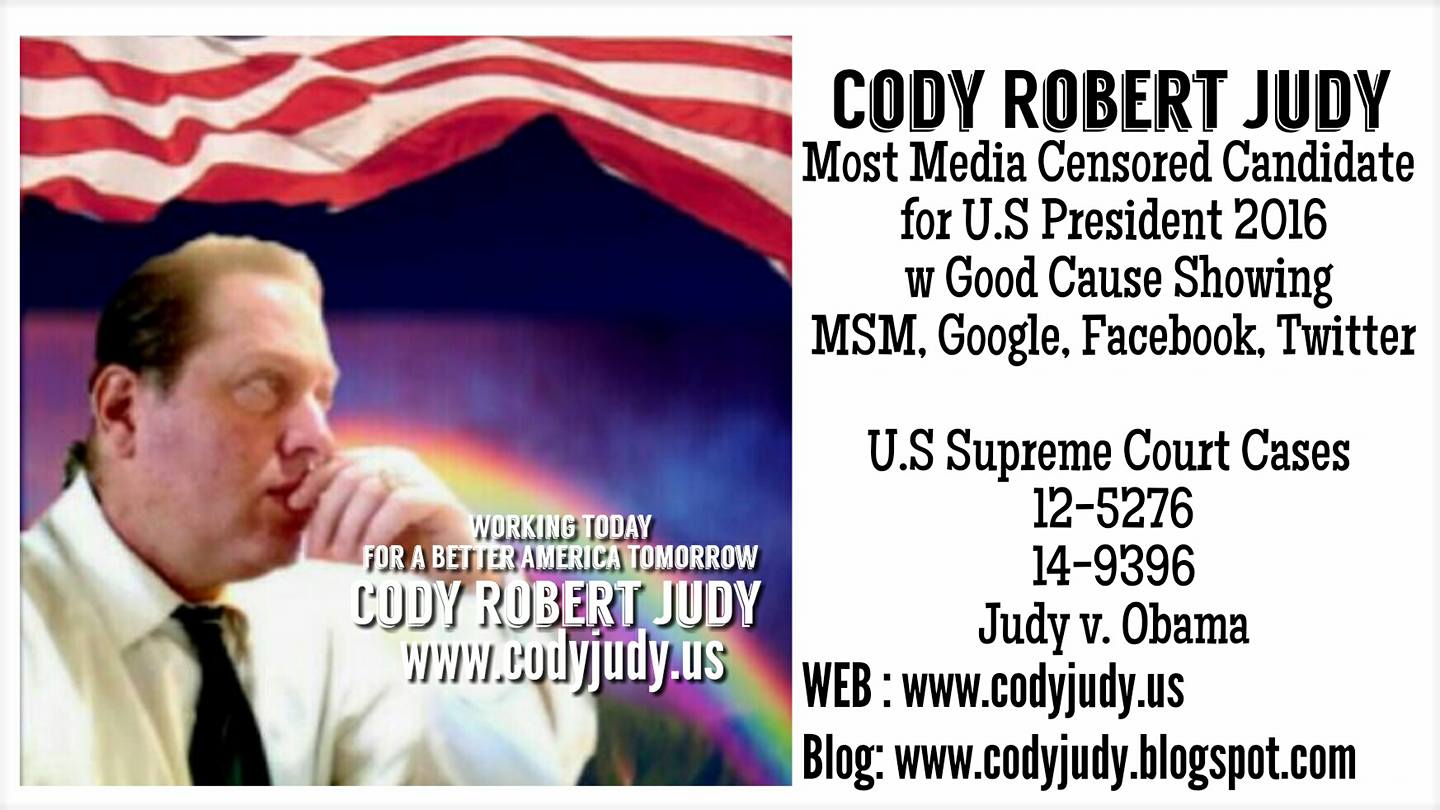 WORKING TODAY
FOR A BETTER AMERICA TOMORROW
CODY ROBERT JUDY
www.codyjudy.us

CODY ROBERT JUDY
Most Media Censored Candidate for U.S President 2016 w Good Cause Showing MSM, Google, Facebook, Twitter

U.S Supreme Court Cases
12-5276
14-9396
Judy v. Obama
WEB : www.codyjudy.us
Blog: www.codyjudy.blogspot.com